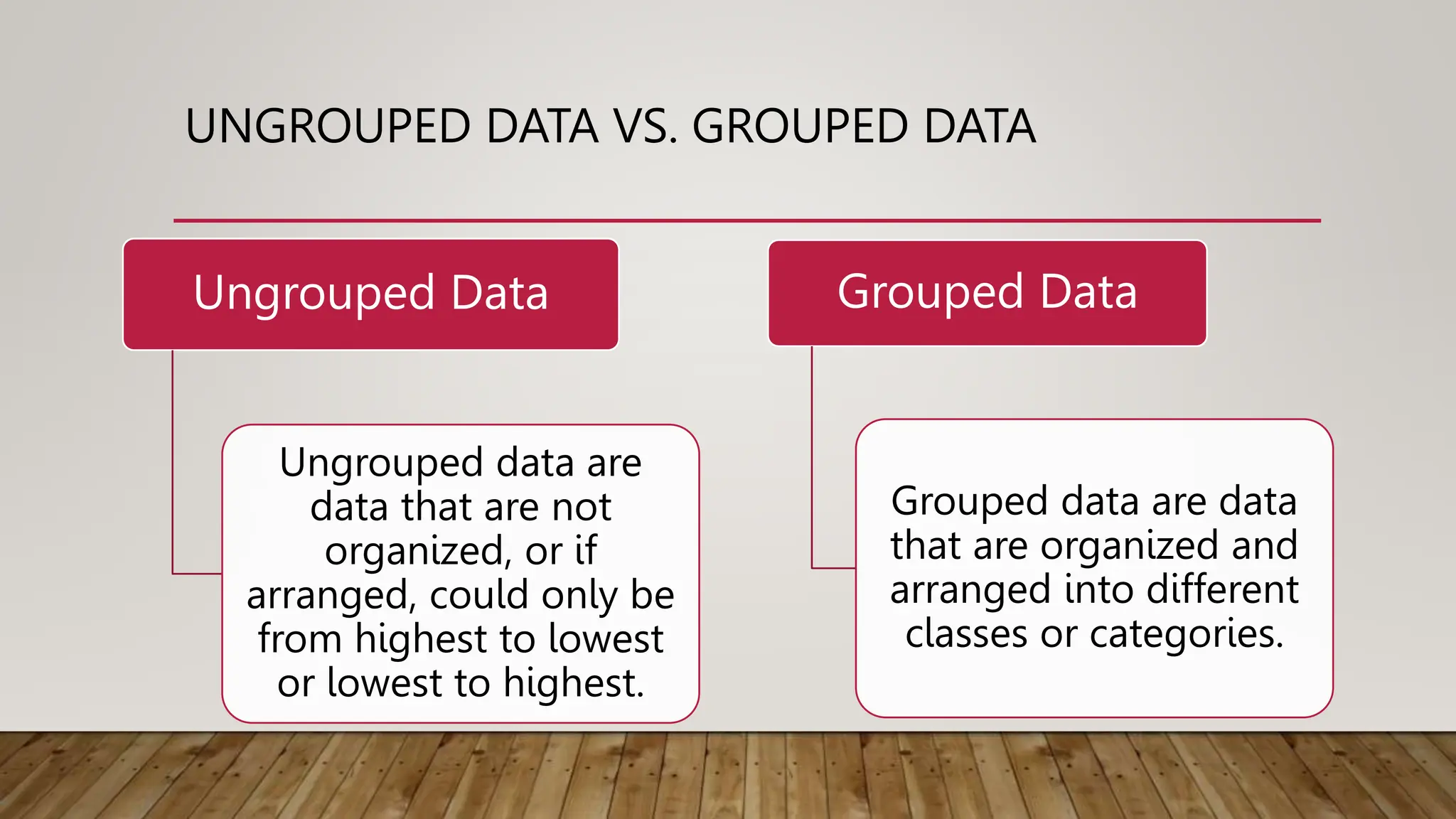 UNGROUPED DATA VS. GROUPED DATA

Ungrouped Data

Ungrouped data are data that are not organized, or if arranged, could only be from highest to lowest or lowest to highest.

Grouped Data

Grouped data are data that are organized and arranged into different classes or categories.